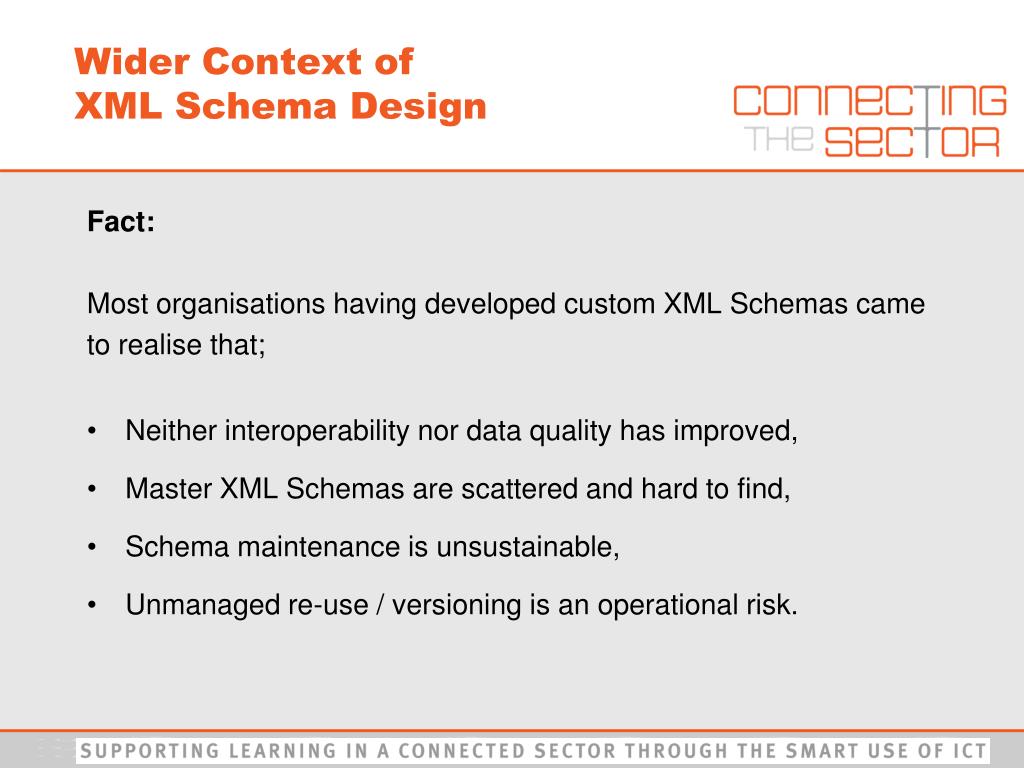 Wider Context of
XML Schema Design

CONNECTING
THE SECTOR

Fact:

Most organisations having developed custom XML Schemas came to realise that;

• Neither interoperability nor data quality has improved,
• Master XML Schemas are scattered and hard to find,
• Schema maintenance is unsustainable,
• Unmanaged re-use / versioning is an operational risk.

SUPPORTING LEARNING IN A CONNECTED SECTOR THROUGH THE SMART USE OF ICT